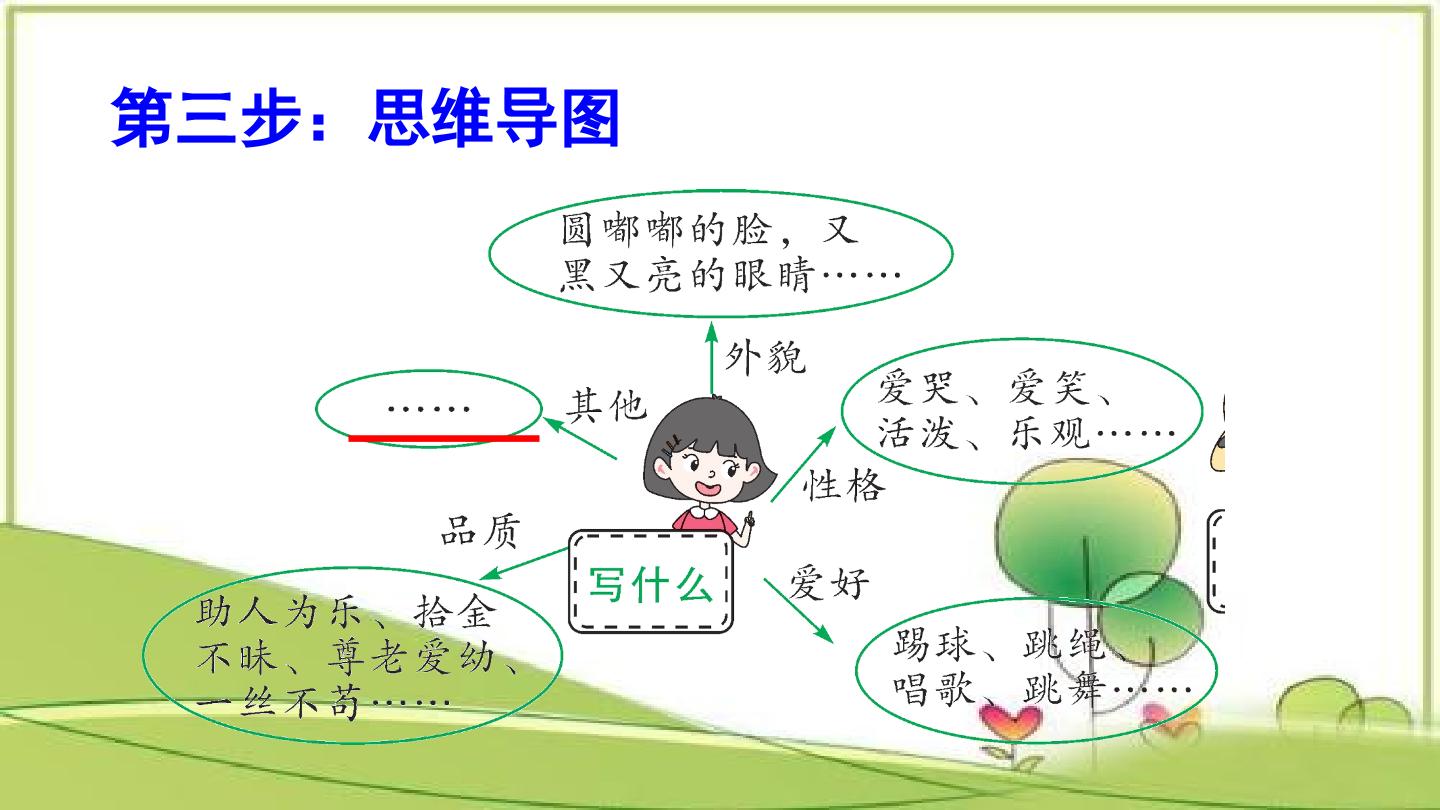 第三步：思维导图

圆嘟嘟的脸，又黑又亮的眼睛……

外貌

……

其他

爱哭、爱笑、活泼、乐观……

性格

品质

写什么

爱好

助人为乐、拾金不昧、尊老爱幼、一丝不苟……

踢球、跳绳、唱歌、跳舞……